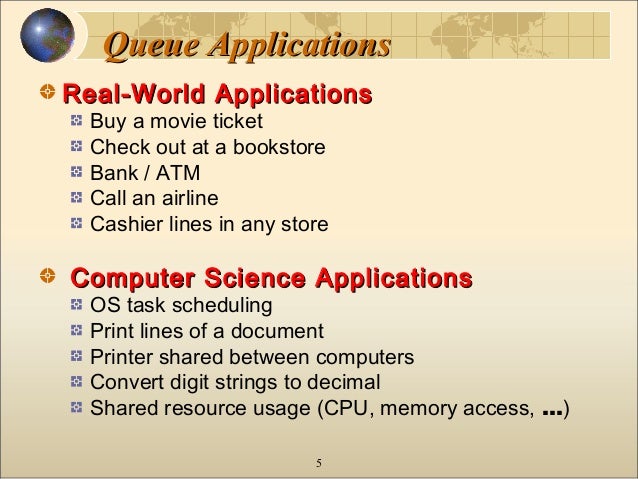 Queue Applications

Real-World Applications
Buy a movie ticket
Check out at a bookstore
Bank / ATM
Call an airline
Cashier lines in any store

Computer Science Applications
OS task scheduling
Print lines of a document
Printer shared between computers
Convert digit strings to decimal
Shared resource usage (CPU, memory access, ...)

5